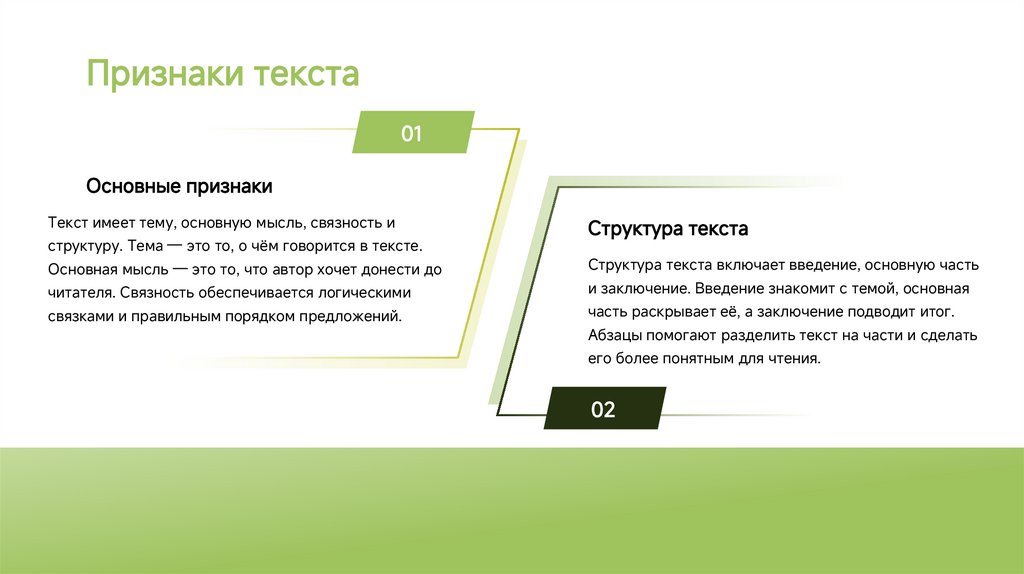 Признаки текста

01

Основные признаки

Текст имеет тему, основную мысль, связность и структуру. Тема — это то, о чём говорится в тексте. Основная мысль — это то, что автор хочет донести до читателя. Связность обеспечивается логическими связками и правильным порядком предложений.

Структура текста

Структура текста включает введение, основную часть и заключение. Введение знакомит с темой, основная часть раскрывает её, а заключение подводит итог. Абзацы помогают разделить текст на части и сделать его более понятным для чтения.

02